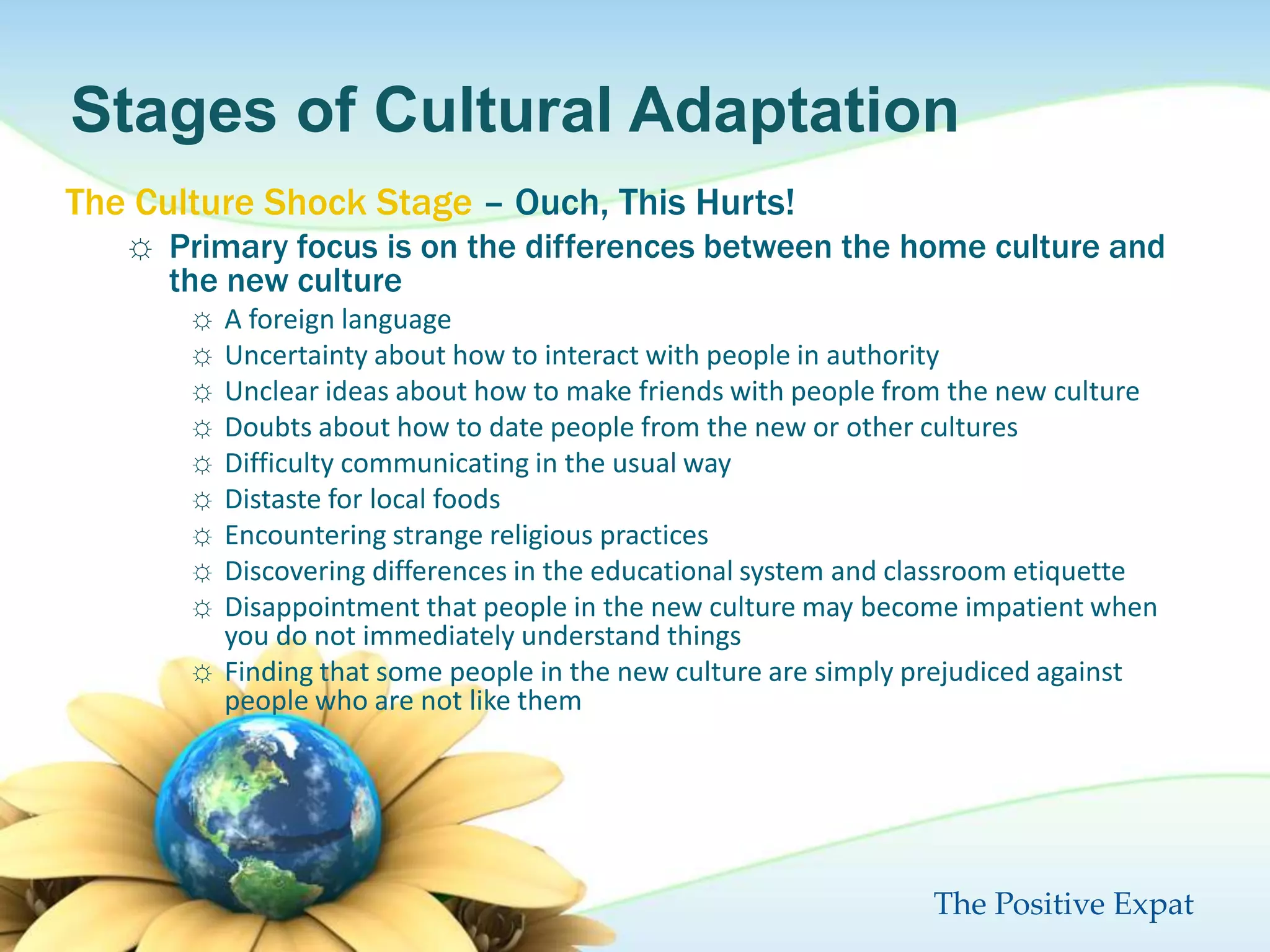 Stages of Cultural Adaptation

The Culture Shock Stage – Ouch, This Hurts!

☼ Primary focus is on the differences between the home culture and the new culture

☼ A foreign language
☼ Uncertainty about how to interact with people in authority
☼ Unclear ideas about how to make friends with people from the new culture
☼ Doubts about how to date people from the new or other cultures
☼ Difficulty communicating in the usual way
☼ Distaste for local foods
☼ Encountering strange religious practices
☼ Discovering differences in the educational system and classroom etiquette
☼ Disappointment that people in the new culture may become impatient when you do not immediately understand things
☼ Finding that some people in the new culture are simply prejudiced against people who are not like them

The Positive Expat